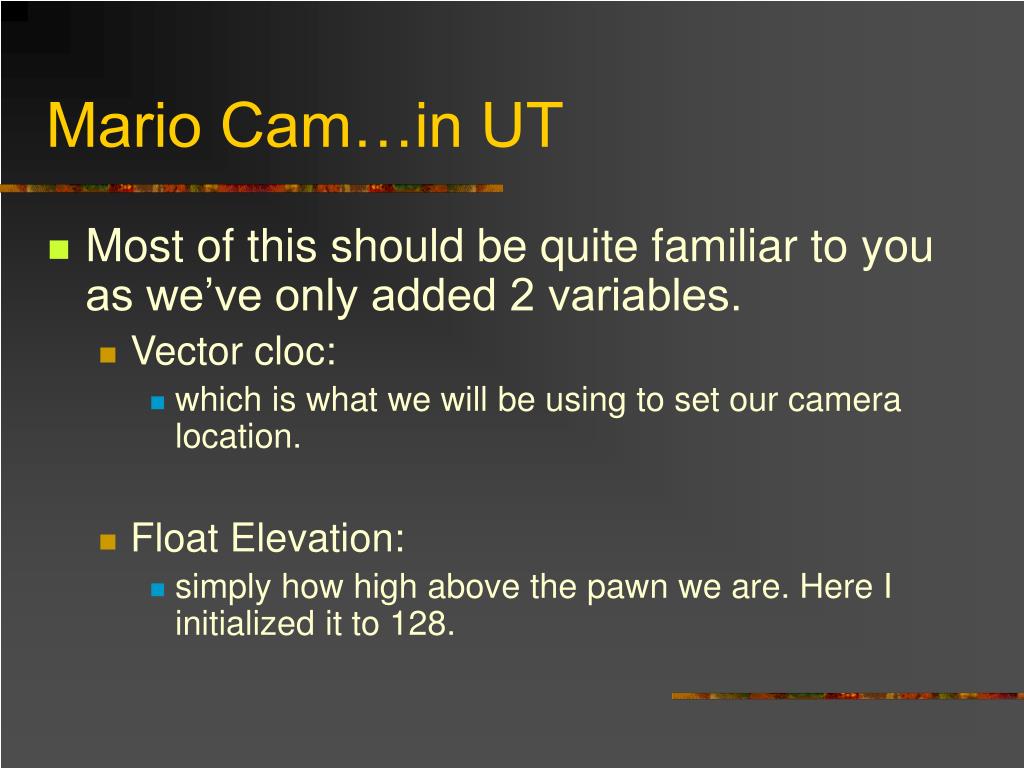 Mario Cam…in UT

Most of this should be quite familiar to you as we’ve only added 2 variables.

Vector cloc:

which is what we will be using to set our camera location.

Float Elevation:

simply how high above the pawn we are. Here I initialized it to 128.